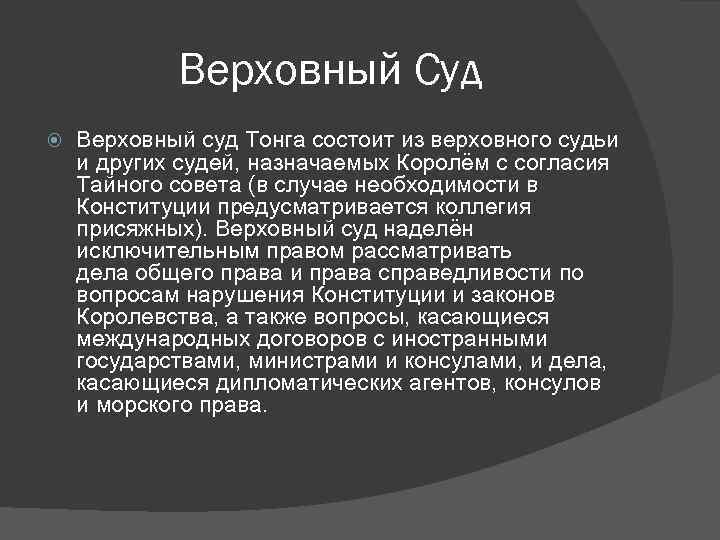 Верховный Суд

Верховный суд Тонга состоит из верховного судьи и других судей, назначаемых Королём с согласия Тайного совета (в случае необходимости в Конституции предусматривается коллегия присяжных). Верховный суд наделён исключительным правом рассматривать дела общего права и права справедливости по вопросам нарушения Конституции и законов Королевства, а также вопросы, касающиеся международных договоров с иностранными государствами, министрами и консулами, и дела, касающиеся дипломатических агентов, консулов и морского права.